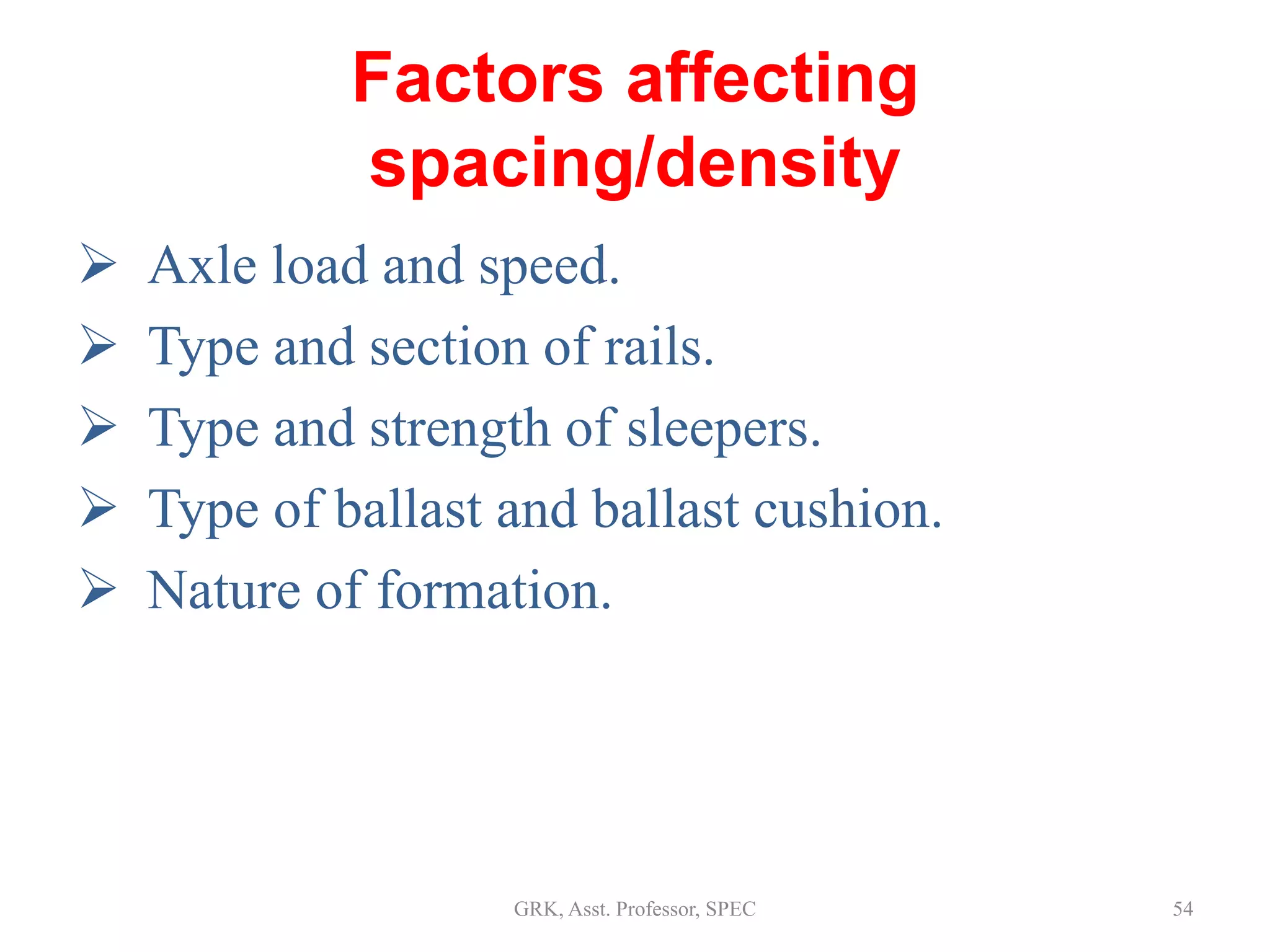 Factors affecting spacing/density

➢ Axle load and speed.
➢ Type and section of rails.
➢ Type and strength of sleepers.
➢ Type of ballast and ballast cushion.
➢ Nature of formation.

GRK, Asst. Professor, SPEC

54